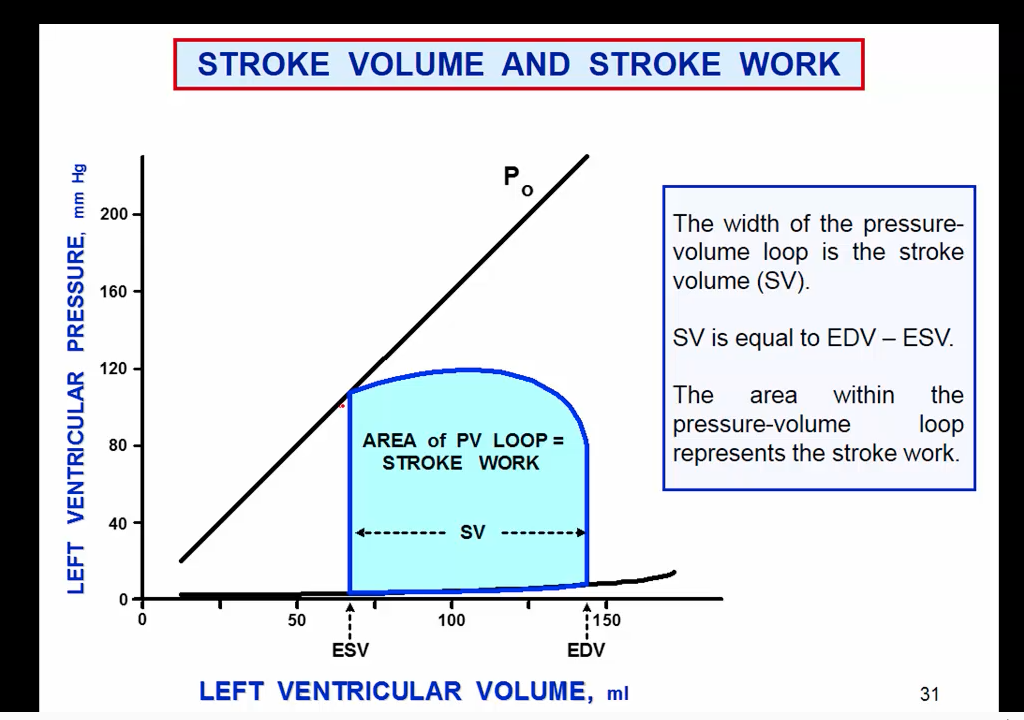 STROKE VOLUME AND STROKE WORK

LEFT VENTRICULAR PRESSURE, mm Hg

200
160
120
80
40
0

$P_o$

AREA of PV LOOP = STROKE WORK

SV

0
50
100
150

ESV
EDV

LEFT VENTRICULAR VOLUME, ml

The width of the pressure-volume loop is the stroke volume (SV).

SV is equal to EDV – ESV.

The area within the pressure-volume loop represents the stroke work.

31